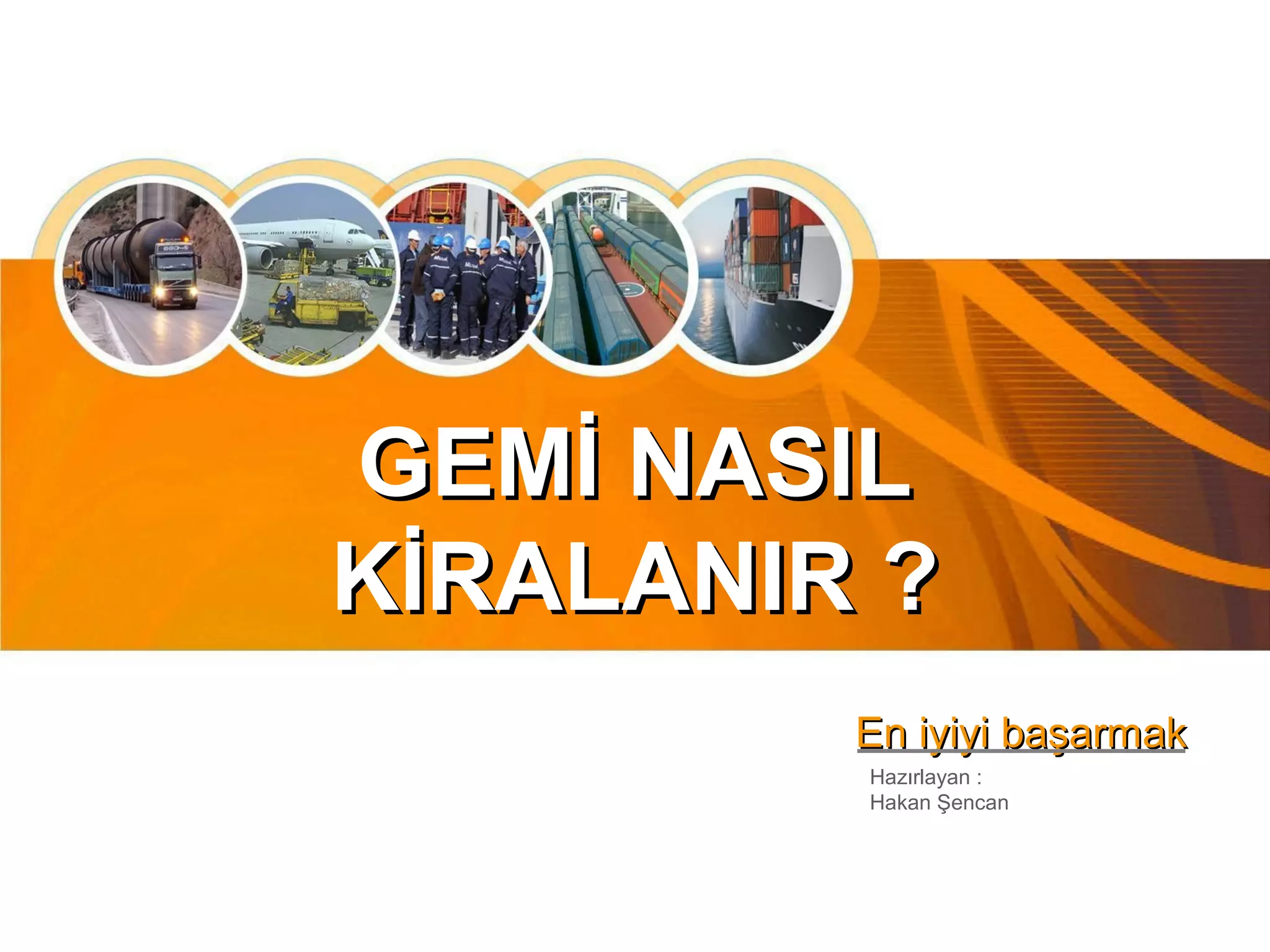 GEMİ NASIL KİRALANIR ?

En iyiyi başarmak

Hazırlayan :
Hakan Şencan